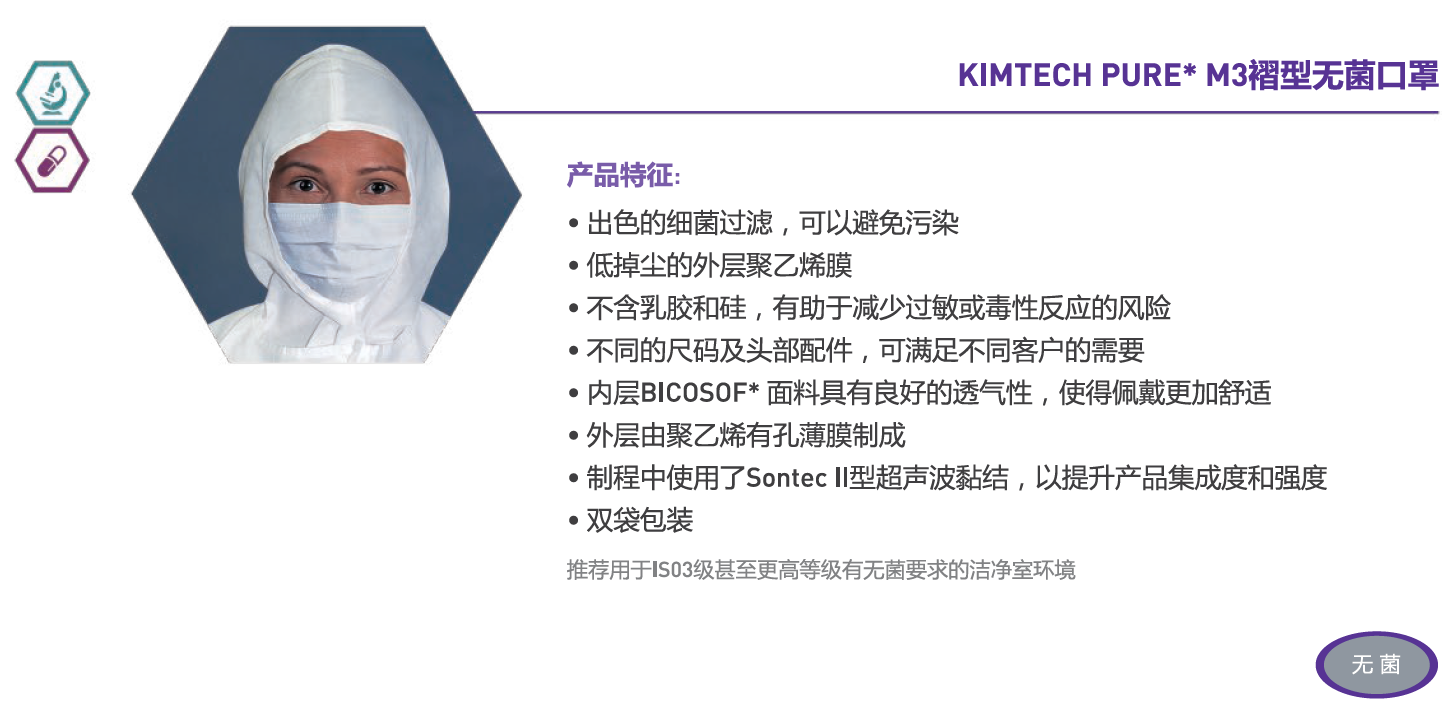 KIMTECH PURE* M3褶型无菌口罩

产品特征:

• 出色的细菌过滤，可以避免污染
• 低掉尘的外层聚乙烯膜
• 不含乳胶和硅，有助于减少过敏或毒性反应的风险
• 不同的尺码及头部配件，可满足不同客户的需要
• 内层BICOSOF* 面料具有良好的透气性，使得佩戴更加舒适
• 外层由聚乙烯有孔薄膜制成
• 制程中使用了Sontec II型超声波黏结，以提升产品集成度和强度
• 双袋包装

推荐用于ISO3级甚至更高等级有无菌要求的洁净室环境

无菌